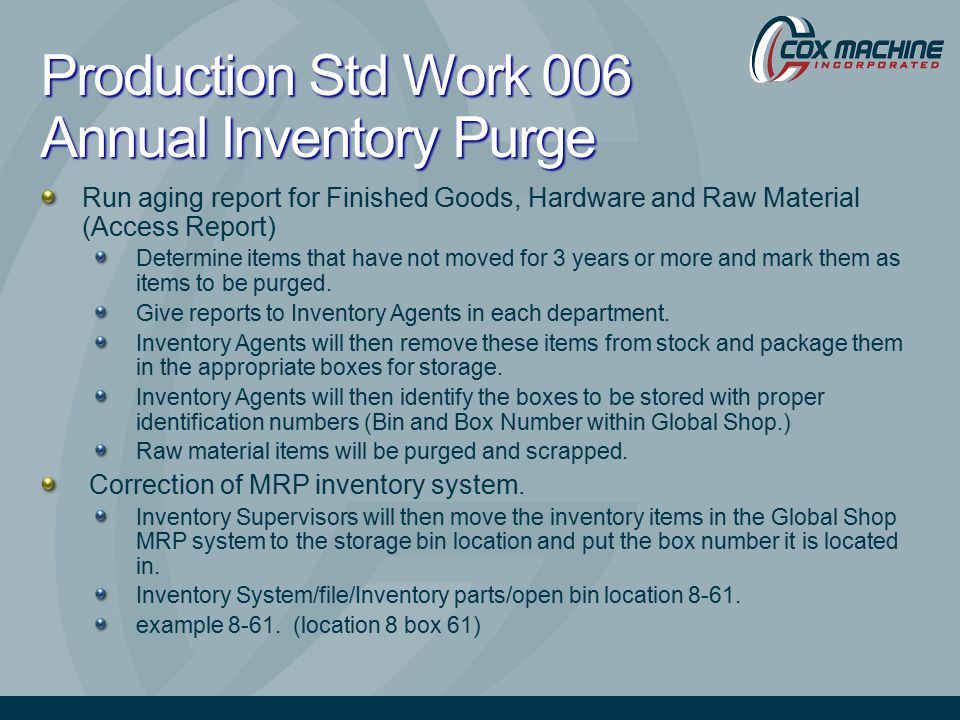 COX MACHINE
INCORPORATED

Production Std Work 006
Annual Inventory Purge

Run aging report for Finished Goods, Hardware and Raw Material (Access Report)

Determine items that have not moved for 3 years or more and mark them as items to be purged.

Give reports to Inventory Agents in each department.

Inventory Agents will then remove these items from stock and package them in the appropriate boxes for storage.

Inventory Agents will then identify the boxes to be stored with proper identification numbers (Bin and Box Number within Global Shop.)

Raw material items will be purged and scrapped.

Correction of MRP inventory system.

Inventory Supervisors will then move the inventory items in the Global Shop MRP system to the storage bin location and put the box number it is located in.

Inventory System/file/Inventory parts/open bin location 8-61.

example 8-61. (location 8 box 61)